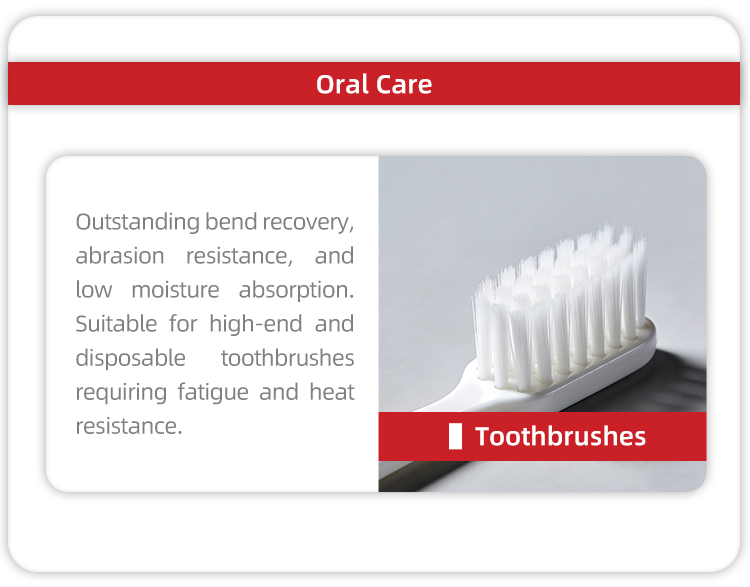 Oral Care

Outstanding bend recovery, abrasion resistance, and low moisture absorption. Suitable for high-end and disposable toothbrushes requiring fatigue and heat resistance.

Toothbrushes